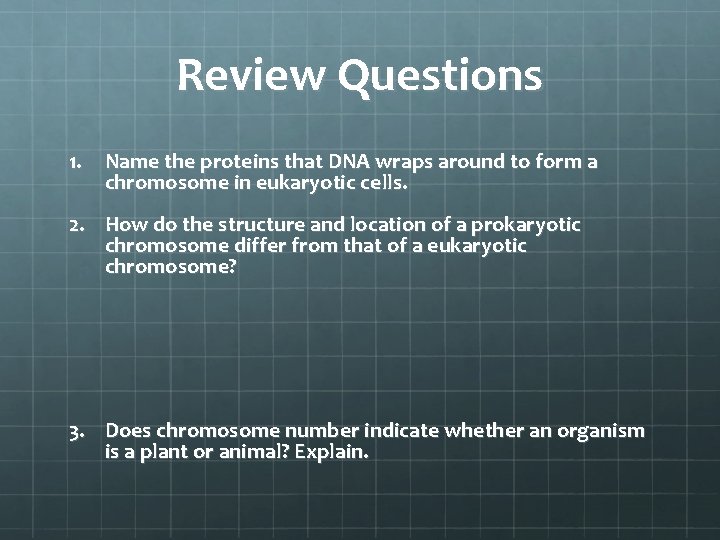 Review Questions

1. Name the proteins that DNA wraps around to form a chromosome in eukaryotic cells.

2. How do the structure and location of a prokaryotic chromosome differ from that of a eukaryotic chromosome?

3. Does chromosome number indicate whether an organism is a plant or animal? Explain.